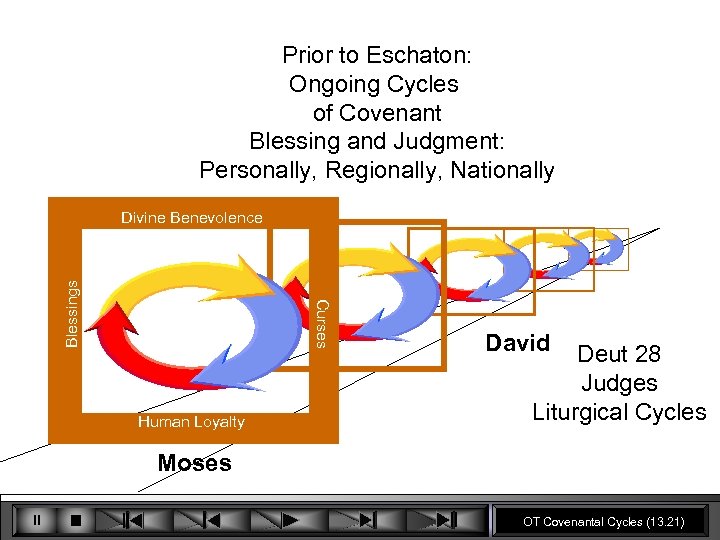 Prior to Eschaton:
Ongoing Cycles
of Covenant
Blessing and Judgment:
Personally, Regionally, Nationally

Divine Benevolence

Blessings

Curses

Human Loyalty

Moses

David

Deut 28
Judges
Liturgical Cycles

OT Covenantal Cycles (13.21)